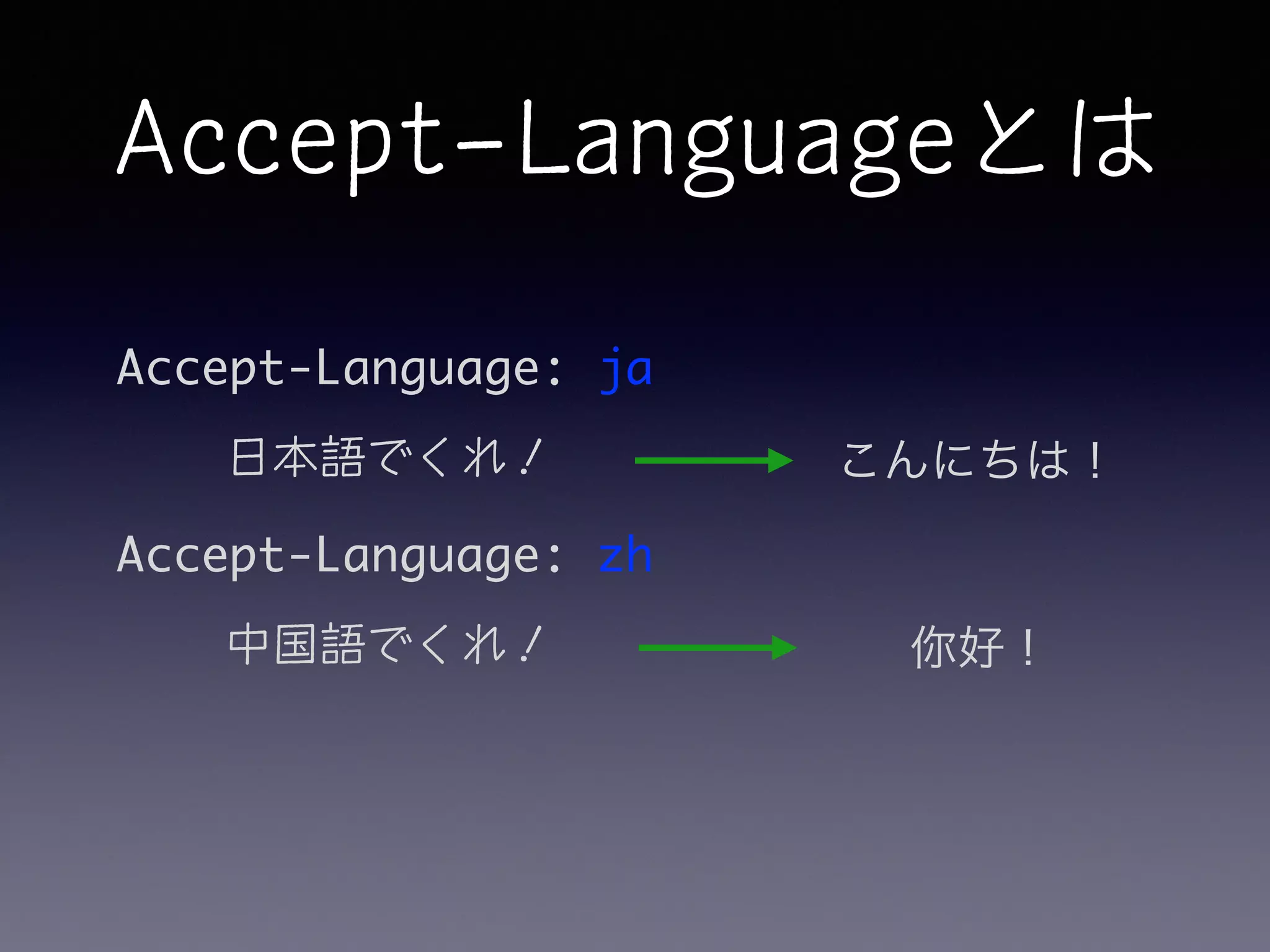 Accept-Languageとは

Accept-Language: ja

日本語でくれ！ こんにちは！

Accept-Language: zh

中国語でくれ！ 你好！